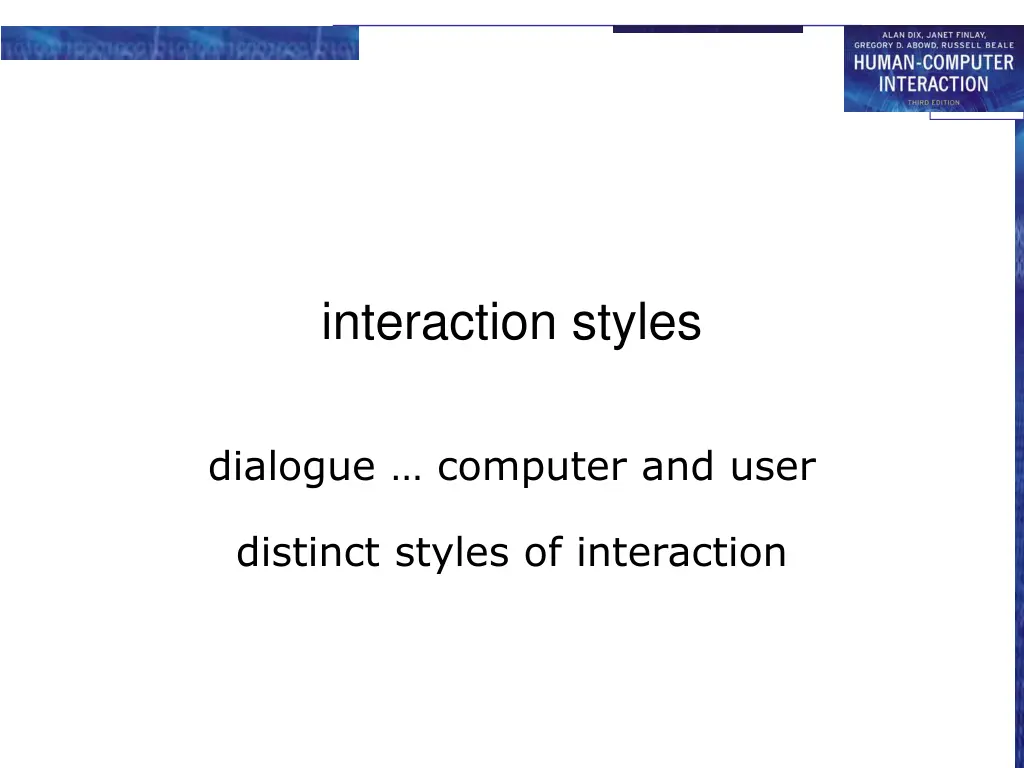 ALAN DIX, JANET FINLAY, GREGORY D. ABOWD, RUSSELL BEALE
HUMAN-COMPUTER INTERACTION
THIRD EDITION

interaction styles

dialogue … computer and user

distinct styles of interaction